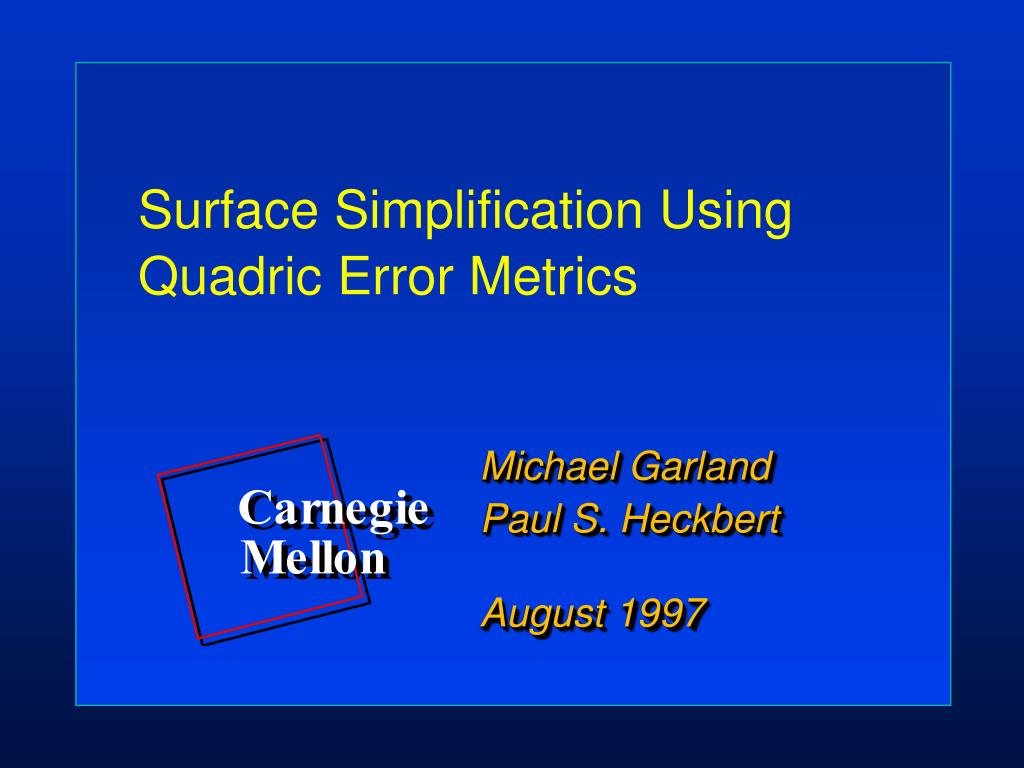 Surface Simplification Using Quadric Error Metrics

Carnegie Mellon

Michael Garland
Paul S. Heckbert

August 1997